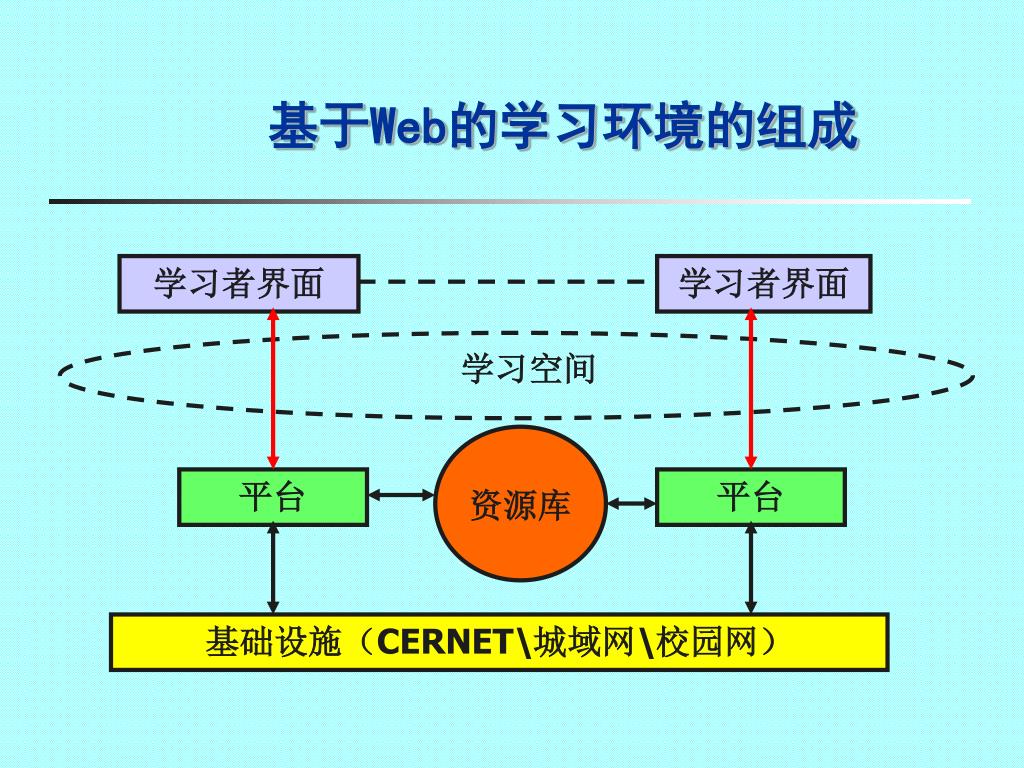 基于Web的学习环境的组成

学习者界面

学习者界面

学习空间

平台

资源库

平台

基础设施（CERNET\城域网\校园网）